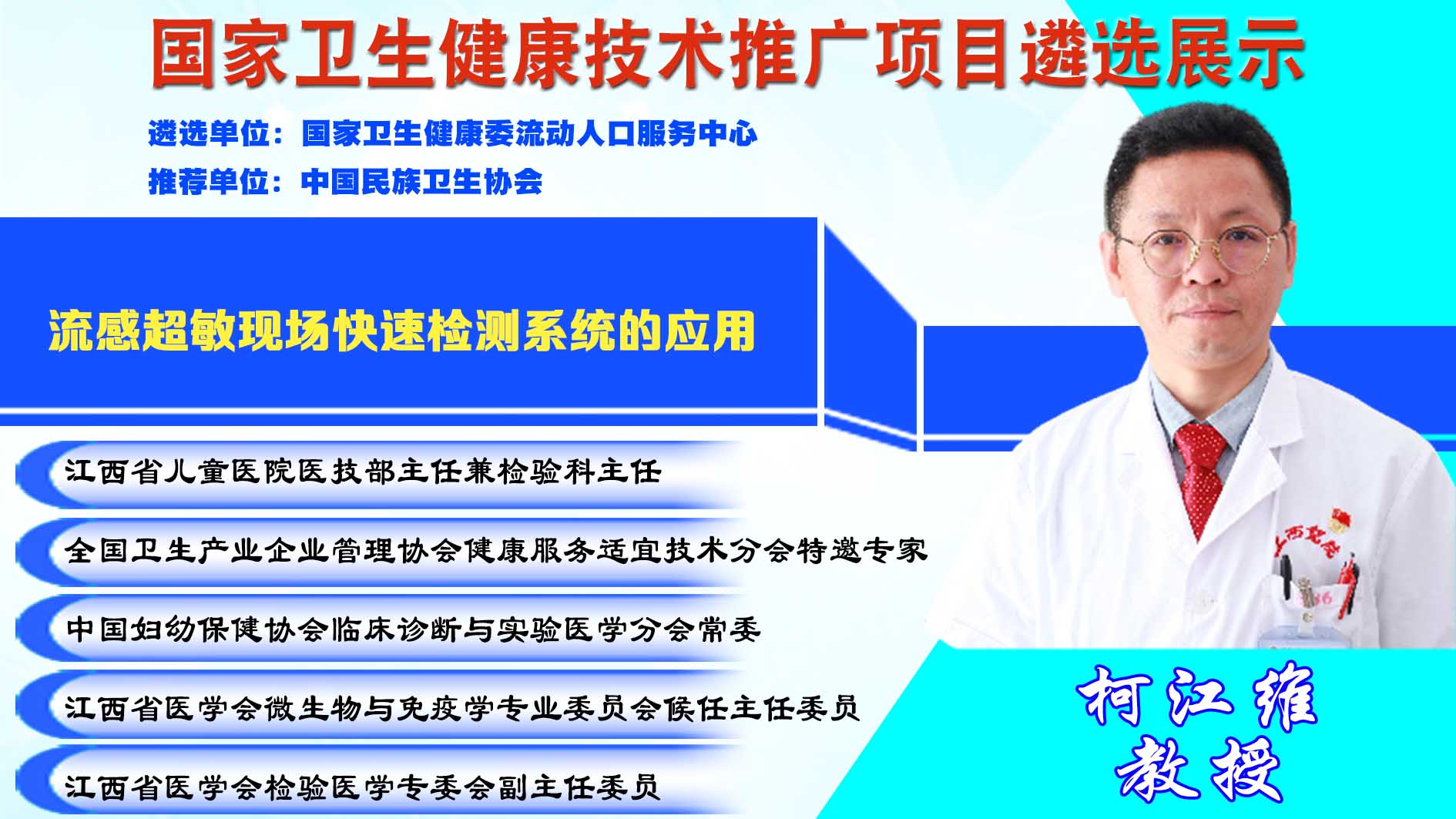 国家卫生健康技术推广项目遴选展示

遴选单位：国家卫生健康委流动人口服务中心

推荐单位：中国民族卫生协会

流感超敏现场快速检测系统的应用

江西省儿童医院医技部主任兼检验科主任

全国卫生产业企业管理协会健康服务适宜技术分会特邀专家

中国妇幼保健协会临床诊断与实验医学分会常委

江西省医学会微生物与免疫学专业委员会候任主任委员

江西省医学会检验医学专委会副主任委员

柯江维

教授